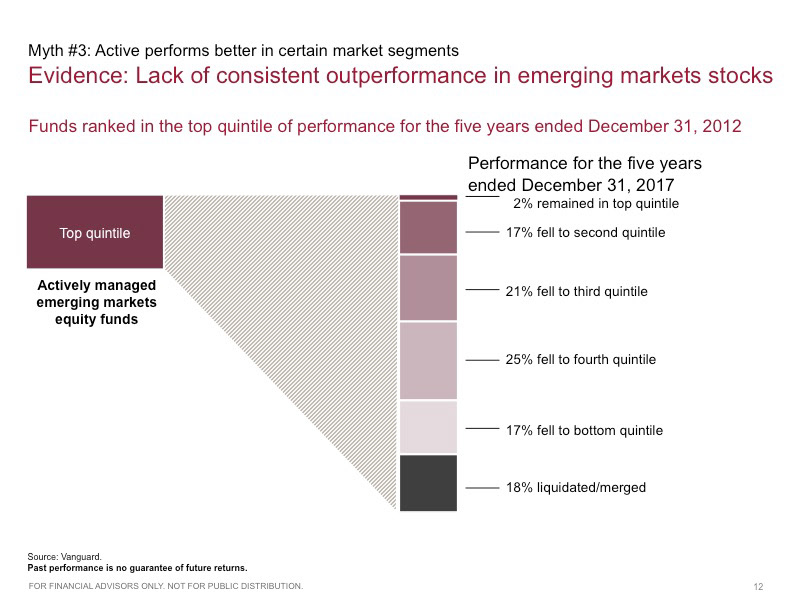 Myth #3: Active performs better in certain market segments

Evidence: Lack of consistent outperformance in emerging markets stocks

Funds ranked in the top quintile of performance for the five years ended December 31, 2012

Top quintile

Actively managed emerging markets equity funds

Performance for the five years ended December 31, 2017

2% remained in top quintile

17% fell to second quintile

21% fell to third quintile

25% fell to fourth quintile

17% fell to bottom quintile

18% liquidated/merged

Source: Vanguard.
Past performance is no guarantee of future returns.

FOR FINANCIAL ADVISORS ONLY. NOT FOR PUBLIC DISTRIBUTION.

12